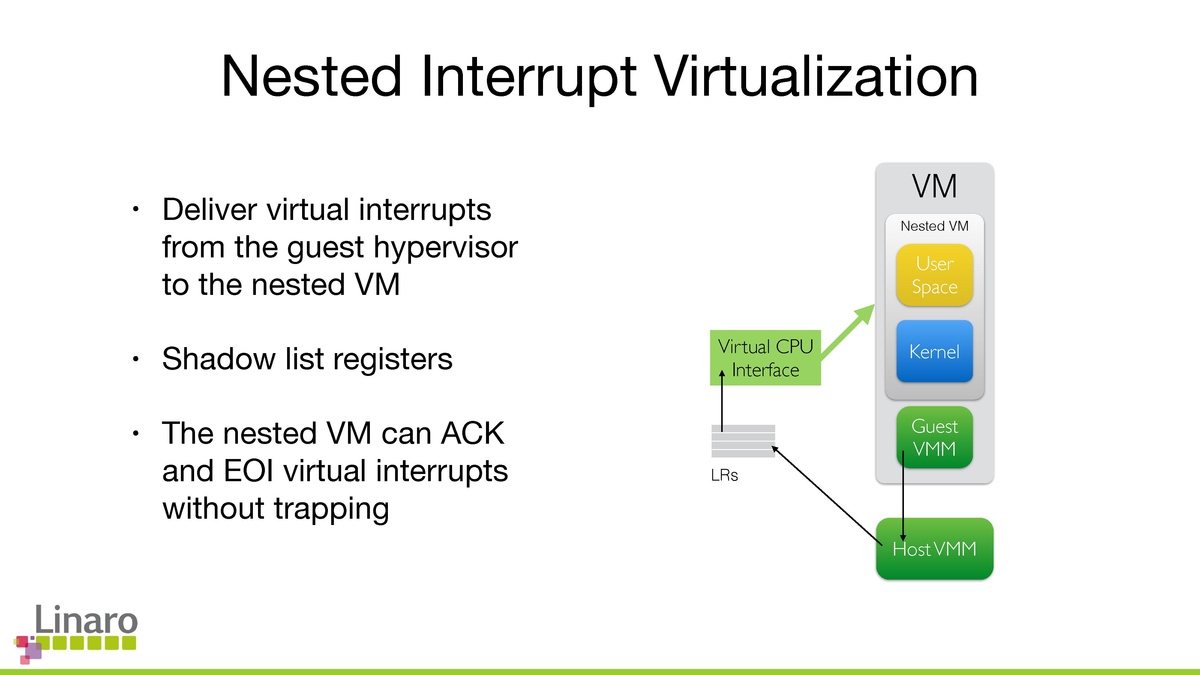 Nested Interrupt Virtualization

• Deliver virtual interrupts from the guest hypervisor to the nested VM

• Shadow list registers

• The nested VM can ACK and EOI virtual interrupts without trapping

VM

Nested VM

User Space

Kernel

Guest VMM

Virtual CPU Interface

LRs

Host VMM

Linaro